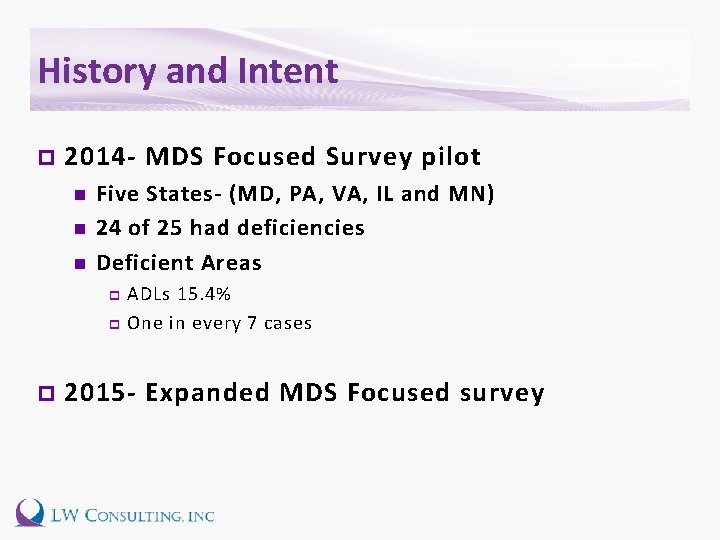 History and Intent

2014- MDS Focused Survey pilot

Five States- (MD, PA, VA, IL and MN)

24 of 25 had deficiencies

Deficient Areas

ADLs 15.4%

One in every 7 cases

2015- Expanded MDS Focused survey

LW CONSULTING, INC